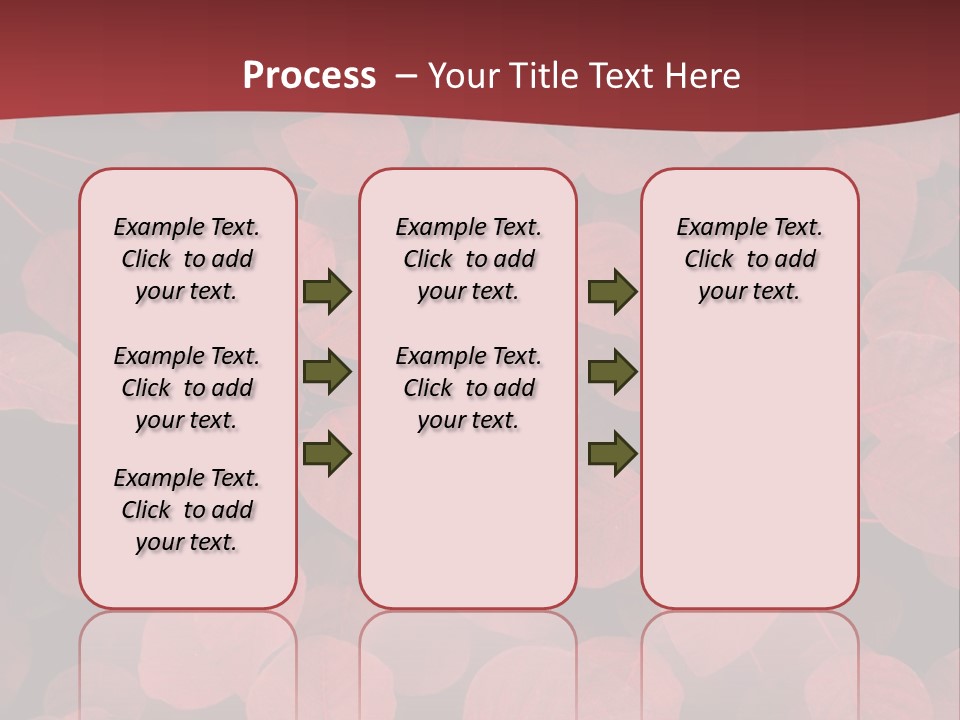 Process – Your Title Text Here

Example Text. Click to add your text.

Example Text. Click to add your text.

Example Text. Click to add your text.

Example Text. Click to add your text.

Example Text. Click to add your text.

Example Text. Click to add your text.